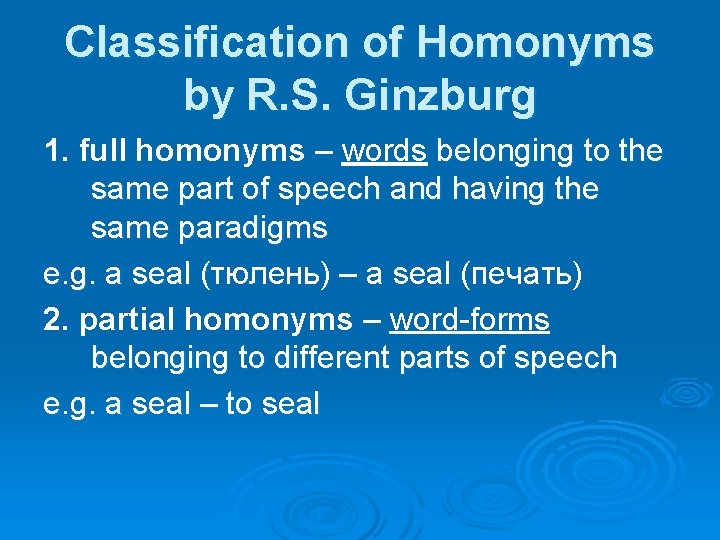 Classification of Homonyms by R.S. Ginzburg

1. full homonyms – words belonging to the same part of speech and having the same paradigms

e.g. a seal (тюлень) – a seal (печать)

2. partial homonyms – word-forms belonging to different parts of speech

e.g. a seal – to seal